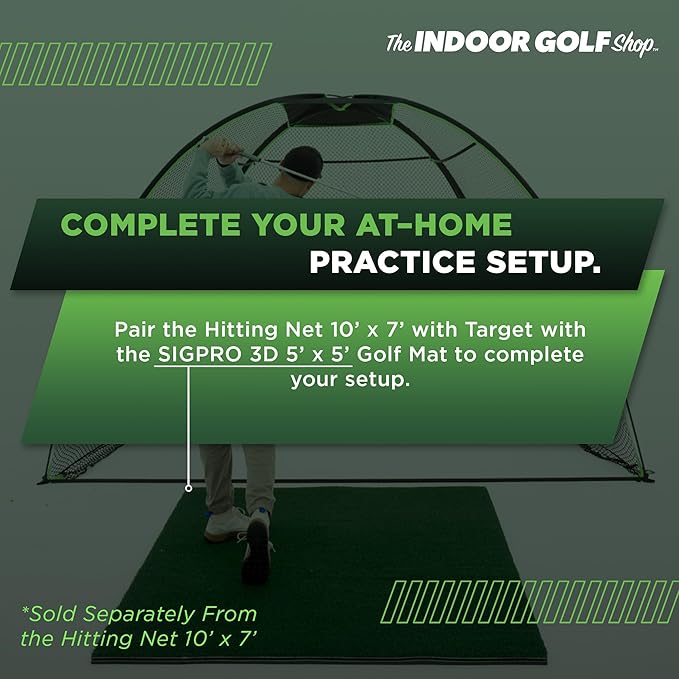 The INDOOR GOLF Shop™

COMPLETE YOUR AT-HOME PRACTICE SETUP.

Pair the Hitting Net 10' x 7' with Target with the SIGPRO 3D 5' x 5' Golf Mat to complete your setup.

*Sold Separately From the Hitting Net 10' x 7'